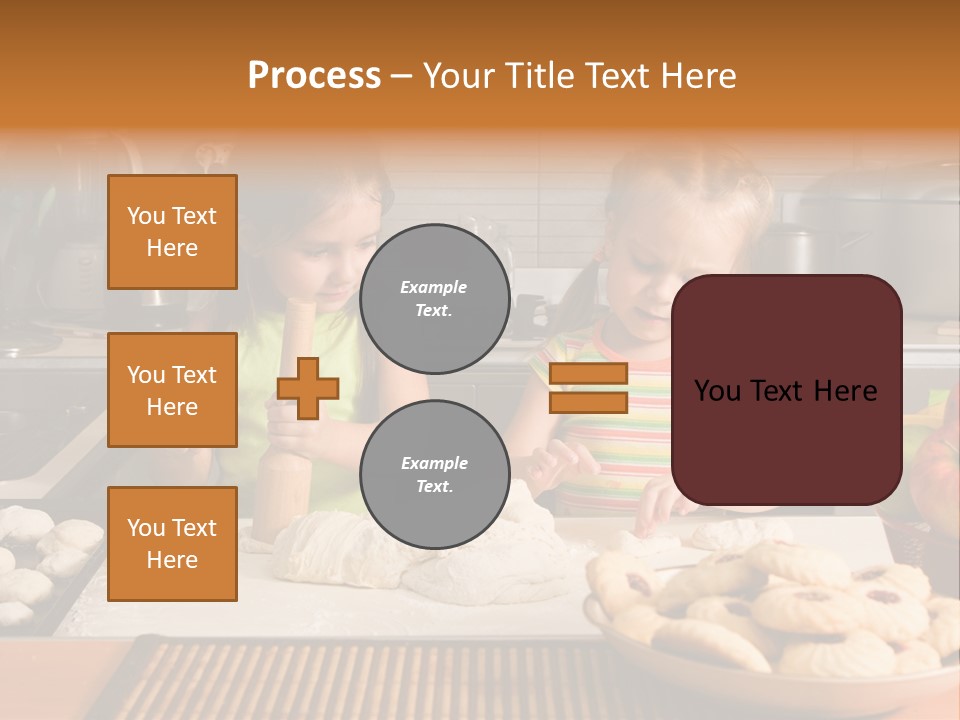 Process – Your Title Text Here

You Text Here

You Text Here

You Text Here

Example Text.

Example Text.

You Text Here